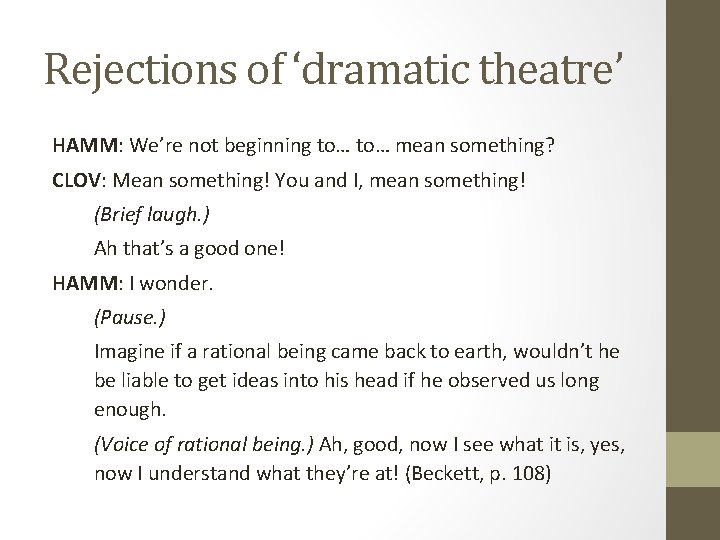 Rejections of ‘dramatic theatre’

HAMM: We’re not beginning to… to… mean something?

CLOV: Mean something! You and I, mean something!

(Brief laugh.)

Ah that’s a good one!

HAMM: I wonder.

(Pause.)

Imagine if a rational being came back to earth, wouldn’t he be liable to get ideas into his head if he observed us long enough.

(Voice of rational being.) Ah, good, now I see what it is, yes, now I understand what they’re at! (Beckett, p. 108)